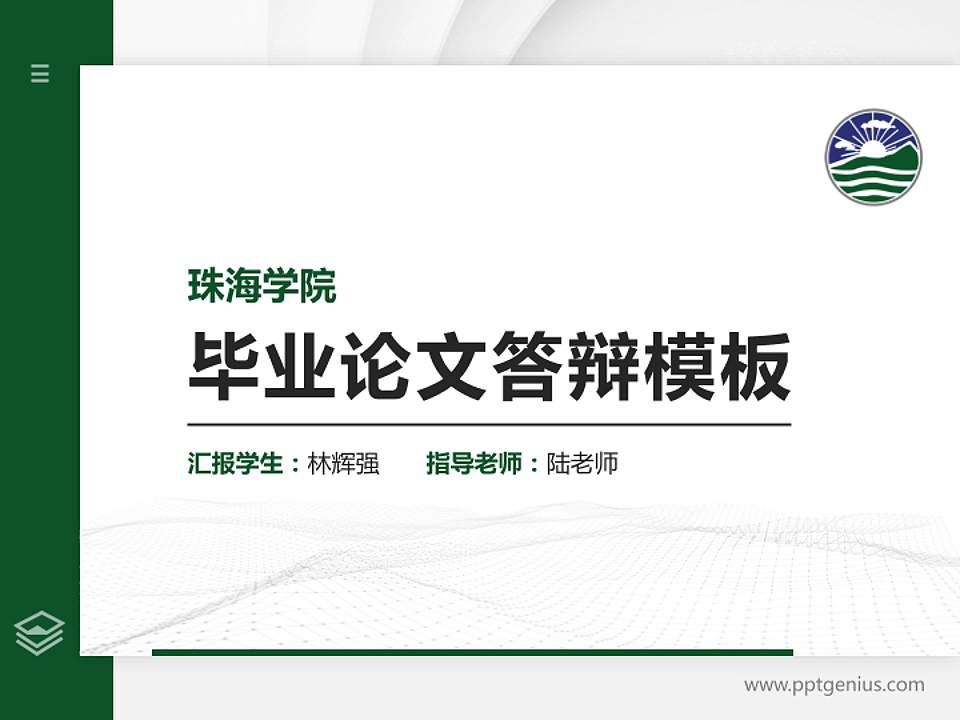 珠海学院

毕业论文答辩模板

汇报学生：林辉强　　指导老师：陆老师

www.pptgenius.com